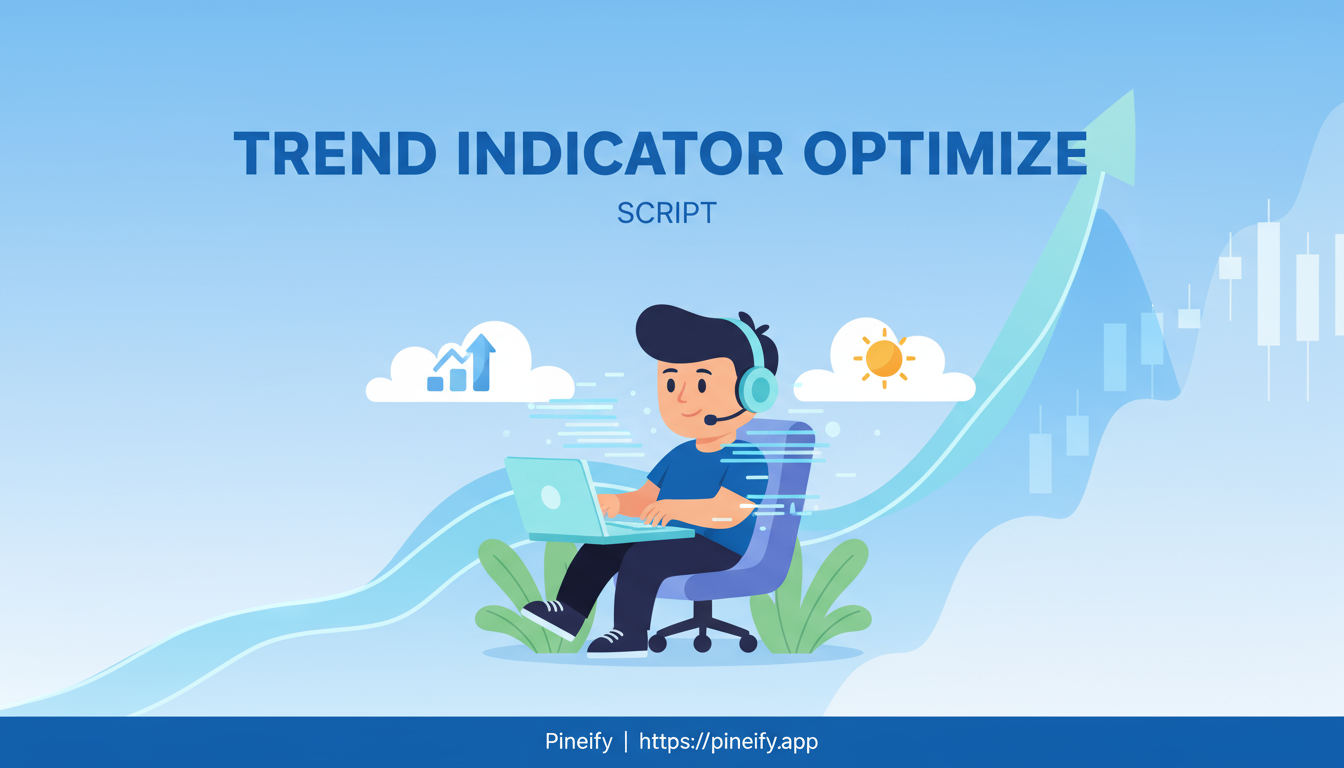 TREND INDICATOR OPTIMIZE

SCRIPT

Pineify | https://pineify.app